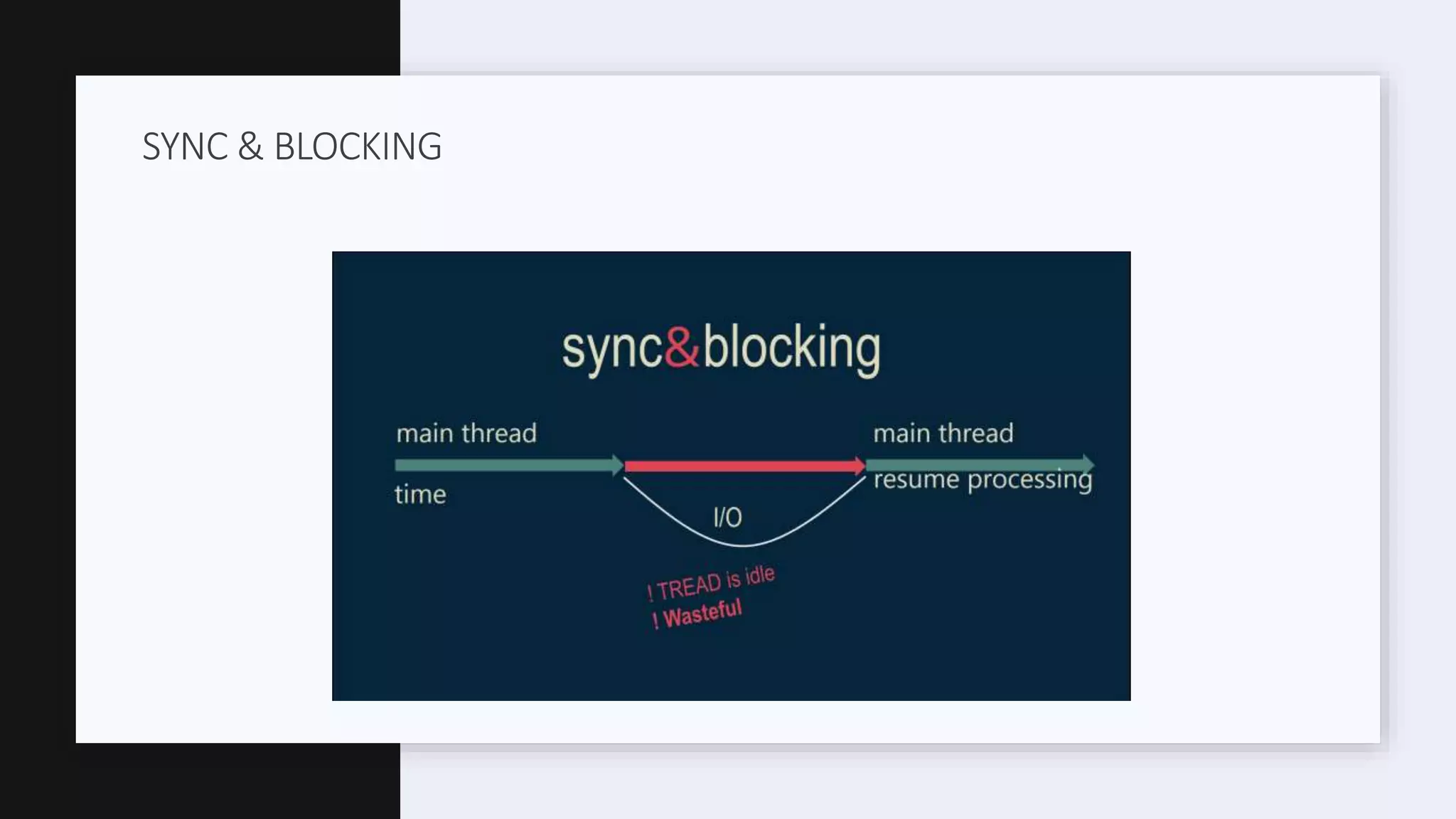 SYNC & BLOCKING

sync&blocking

main thread

time

I/O

! TREAD is idle
! Wasteful

main thread

resume processing